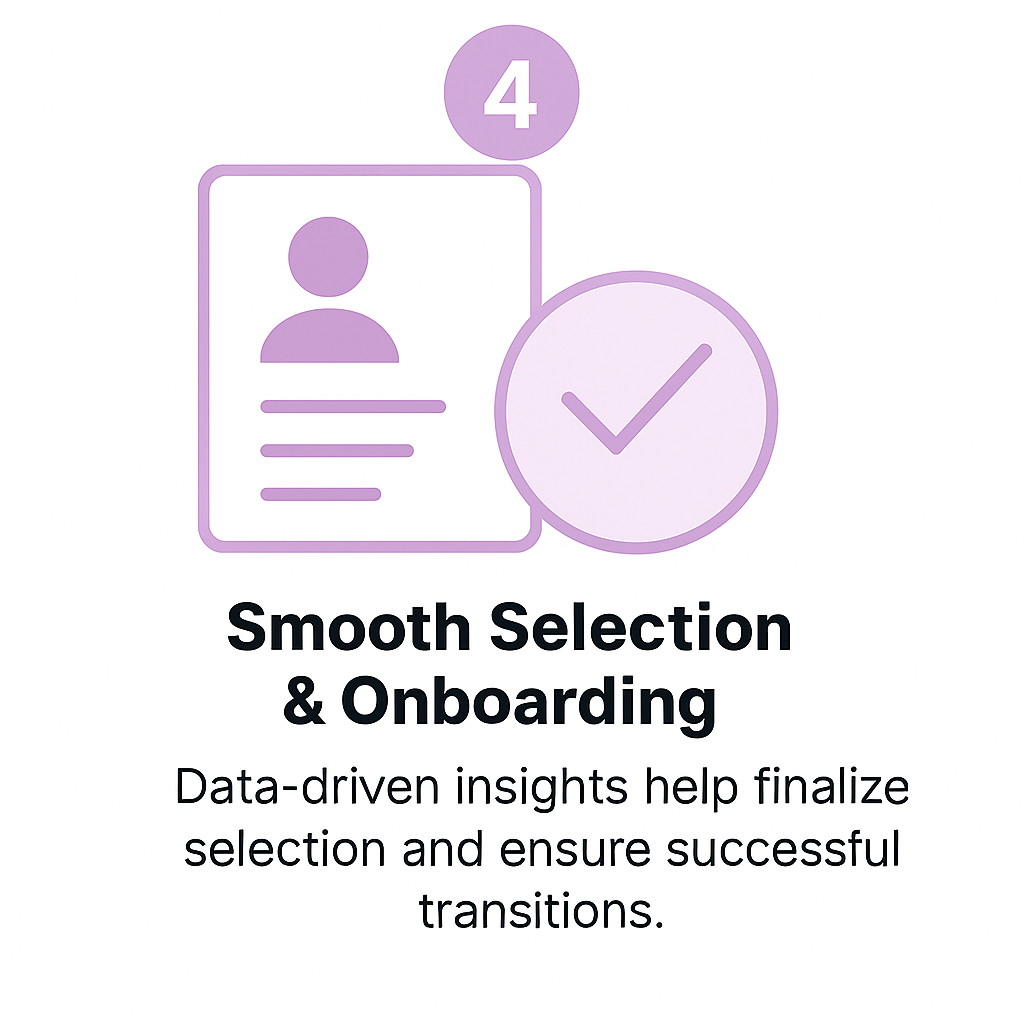 4

Smooth Selection & Onboarding

Data-driven insights help finalize selection and ensure successful transitions.